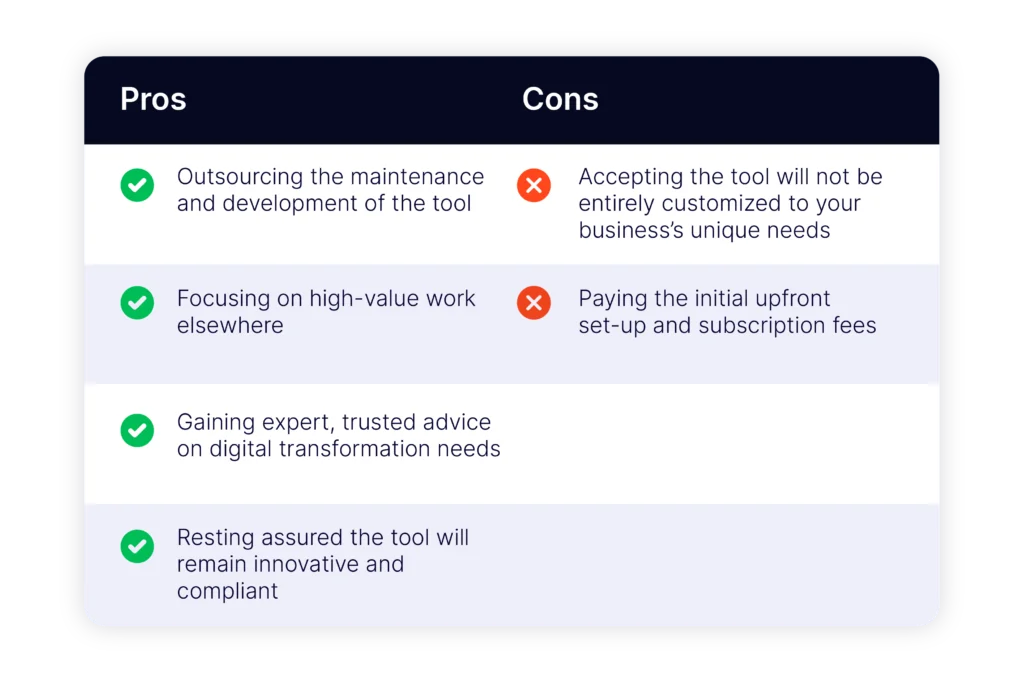 | Pros | Cons |
|---|---|
| Outsourcing the maintenance and development of the tool | Accepting the tool will not be entirely customized to your business's unique needs |
| Focusing on high-value work elsewhere | Paying the initial upfront set-up and subscription fees |
| Gaining expert, trusted advice on digital transformation needs | |
| Resting assured the tool will remain innovative and compliant | |